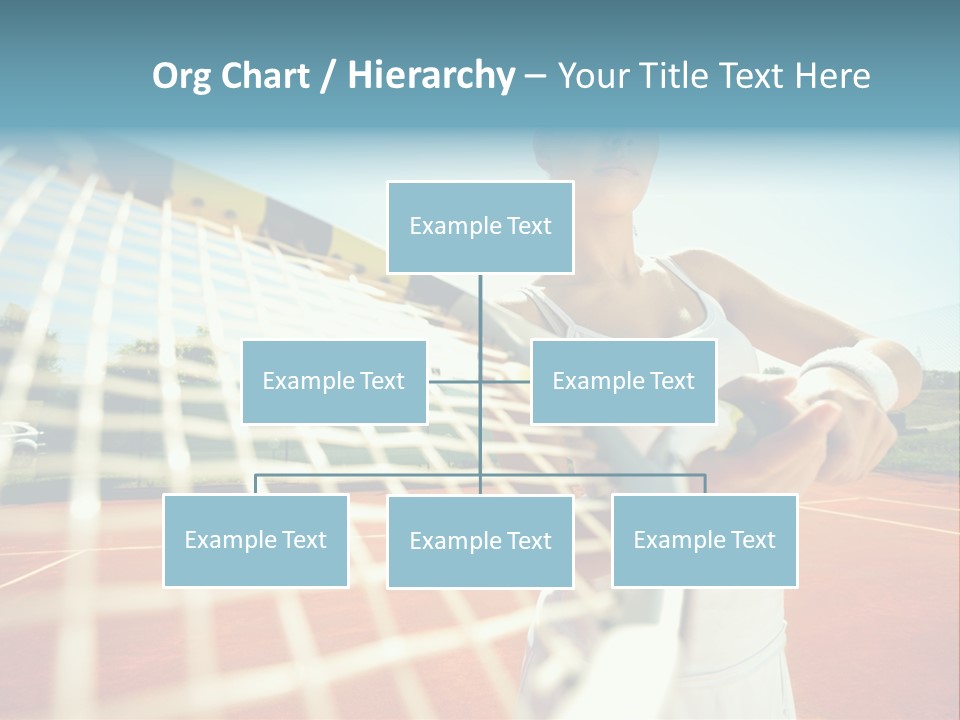 Org Chart / Hierarchy – Your Title Text Here

Example Text

Example Text

Example Text

Example Text

Example Text

Example Text